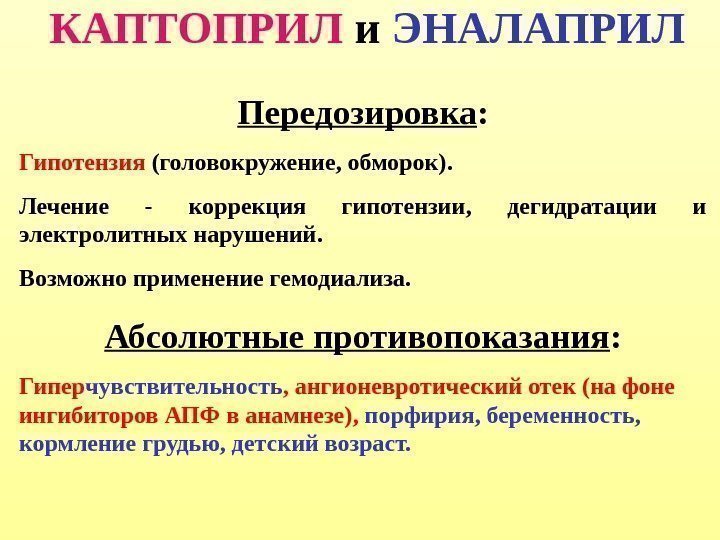 КАПТОПРИЛ и ЭНАЛАПРИЛ

Передозировка:

Гипотензия (головокружение, обморок).

Лечение - коррекция гипотензии, дегидратации и электролитных нарушений.

Возможно применение гемодиализа.

Абсолютные противопоказания:

Гиперчувствительность, ангионевротический отек (на фоне ингибиторов АПФ в анамнезе), порфирия, беременность, кормление грудью, детский возраст.